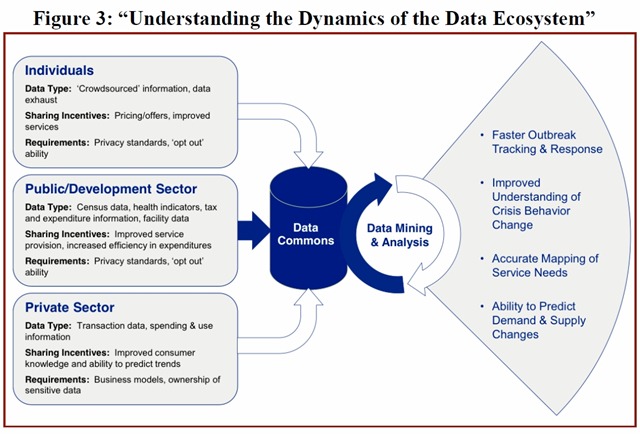 Figure 3: “Understanding the Dynamics of the Data Ecosystem”

Individuals

Data Type: ‘Crowdsourced’ information, data exhaust

Sharing Incentives: Pricing/offers, improved services

Requirements: Privacy standards, ‘opt out’ ability

Public/Development Sector

Data Type: Census data, health indicators, tax and expenditure information, facility data

Sharing Incentives: Improved service provision, increased efficiency in expenditures

Requirements: Privacy standards, ‘opt out’ ability

Private Sector

Data Type: Transaction data, spending & use information

Sharing Incentives: Improved consumer knowledge and ability to predict trends

Requirements: Business models, ownership of sensitive data

Data Commons

Data Mining & Analysis

• Faster Outbreak Tracking & Response

• Improved Understanding of Crisis Behavior Change

• Accurate Mapping of Service Needs

• Ability to Predict Demand & Supply Changes